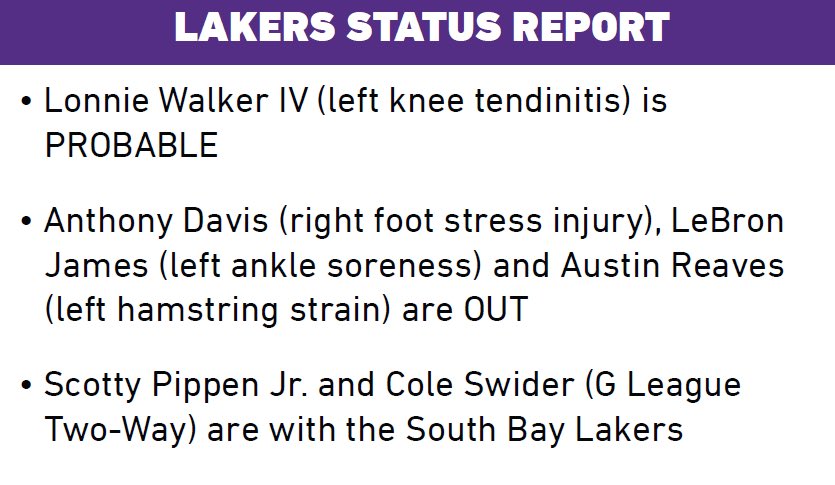 LAKERS STATUS REPORT

• Lonnie Walker IV (left knee tendinitis) is PROBABLE

• Anthony Davis (right foot stress injury), LeBron James (left ankle soreness) and Austin Reaves (left hamstring strain) are OUT

• Scotty Pippen Jr. and Cole Swider (G League Two-Way) are with the South Bay Lakers